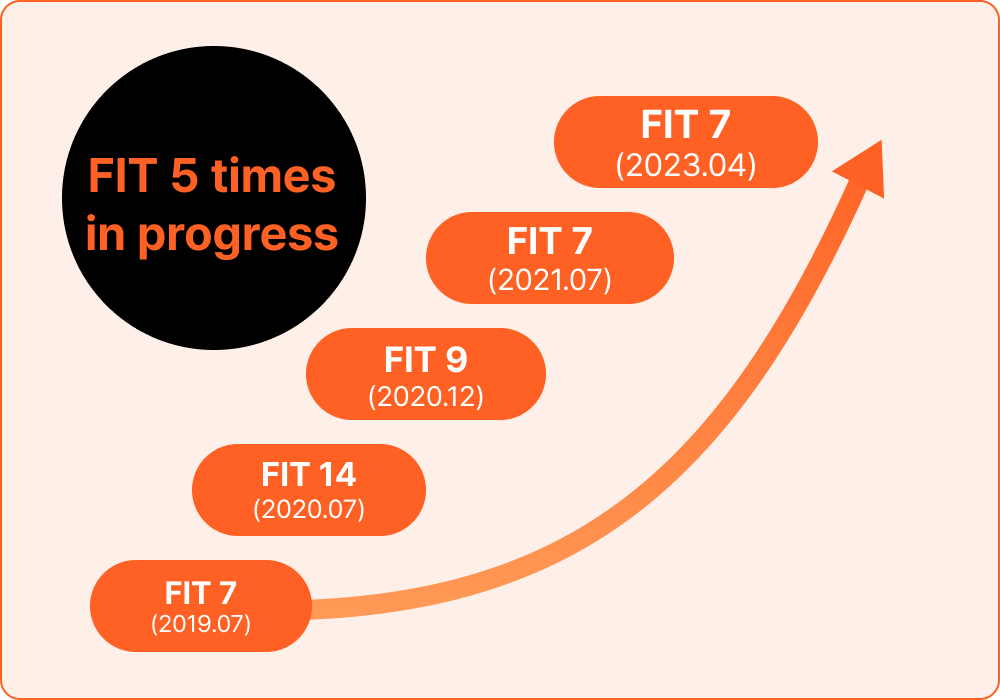 FIT 5 times in progress

FIT 7
(2023.04)

FIT 7
(2021.07)

FIT 9
(2020.12)

FIT 14
(2020.07)

FIT 7
(2019.07)